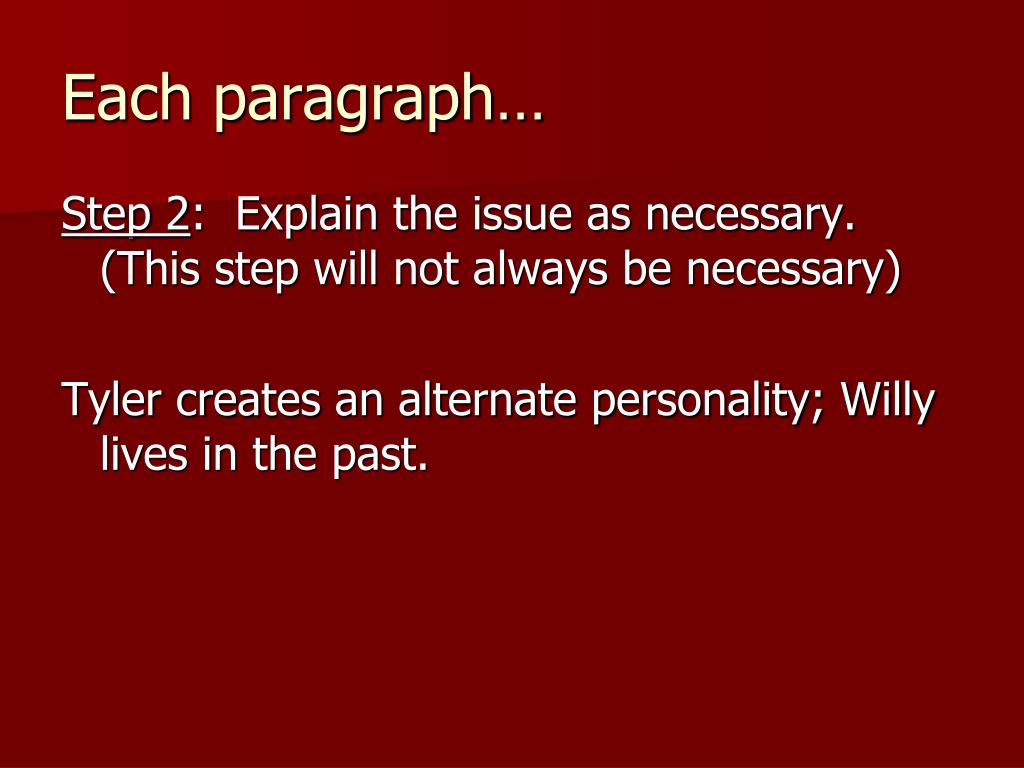 Each paragraph…

Step 2: Explain the issue as necessary. (This step will not always be necessary)

Tyler creates an alternate personality; Willy lives in the past.